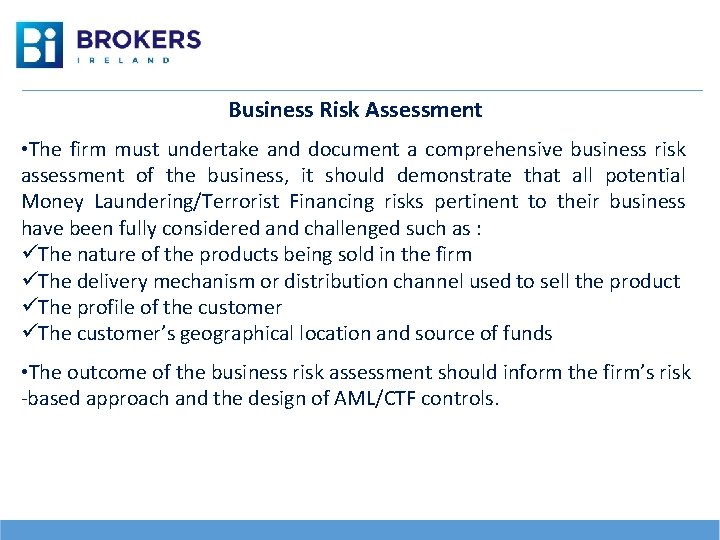 Bi BROKERS
IRELAND

Business Risk Assessment

•The firm must undertake and document a comprehensive business risk assessment of the business, it should demonstrate that all potential Money Laundering/Terrorist Financing risks pertinent to their business have been fully considered and challenged such as :
✓The nature of the products being sold in the firm
✓The delivery mechanism or distribution channel used to sell the product
✓The profile of the customer
✓The customer's geographical location and source of funds

•The outcome of the business risk assessment should inform the firm's risk -based approach and the design of AML/CTF controls.